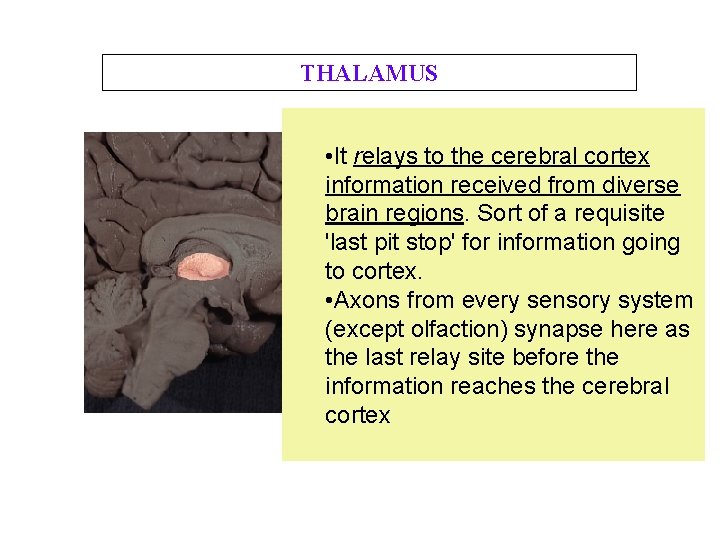 THALAMUS

•It relays to the cerebral cortex information received from diverse brain regions. Sort of a requisite 'last pit stop' for information going to cortex.
•Axons from every sensory system (except olfaction) synapse here as the last relay site before the information reaches the cerebral cortex